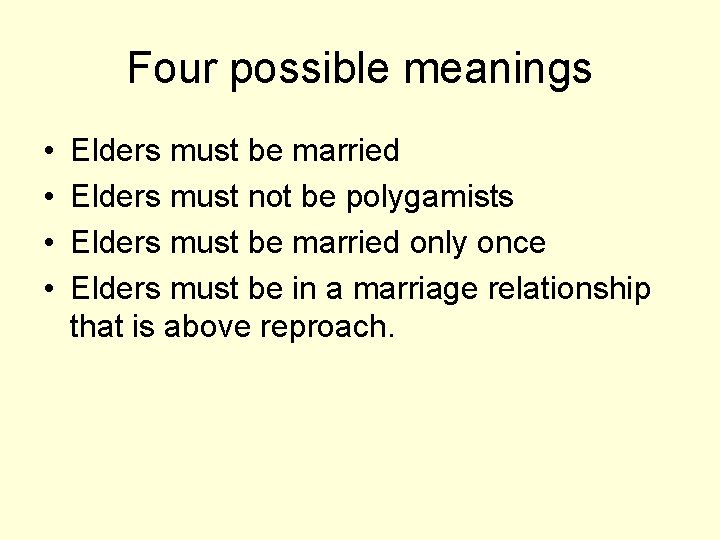 Four possible meanings

• Elders must be married
• Elders must not be polygamists
• Elders must be married only once
• Elders must be in a marriage relationship that is above reproach.